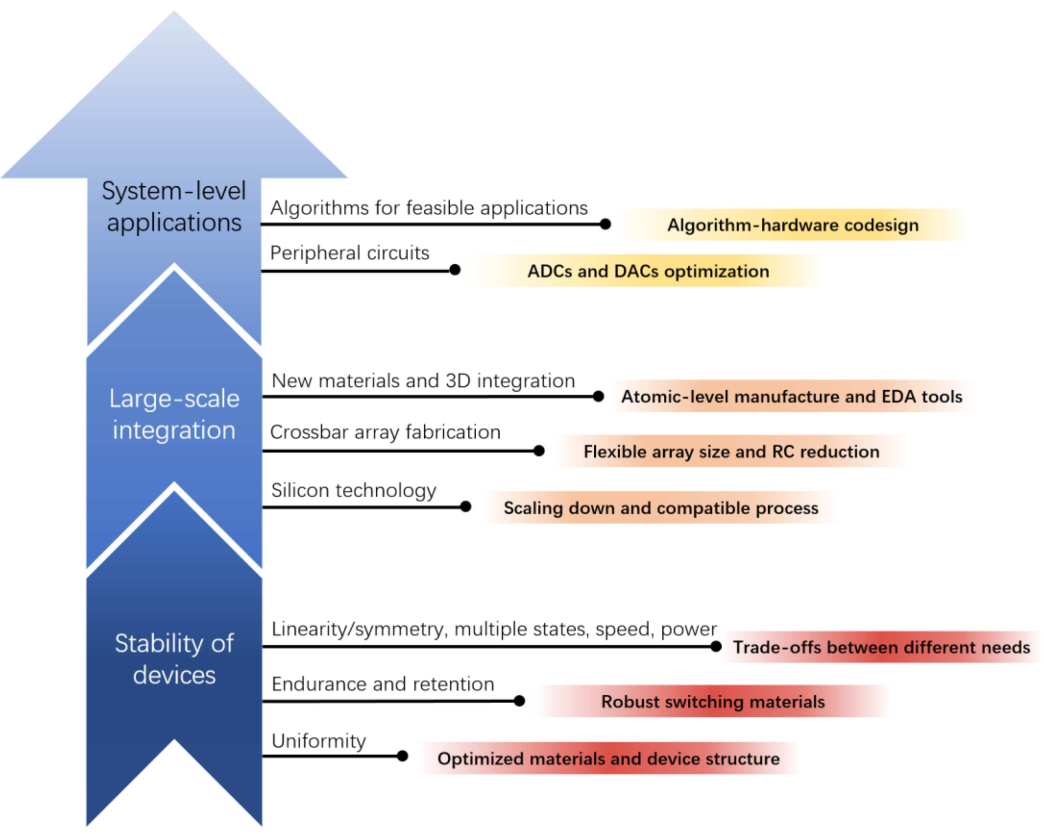 System-level applications

Algorithms for feasible applications

Algorithm-hardware codesign

Peripheral circuits

ADCs and DACs optimization

Large-scale integration

New materials and 3D integration

Atomic-level manufacture and EDA tools

Crossbar array fabrication

Flexible array size and RC reduction

Silicon technology

Scaling down and compatible process

Stability of devices

Linearity/symmetry, multiple states, speed, power

Trade-offs between different needs

Endurance and retention

Robust switching materials

Uniformity

Optimized materials and device structure